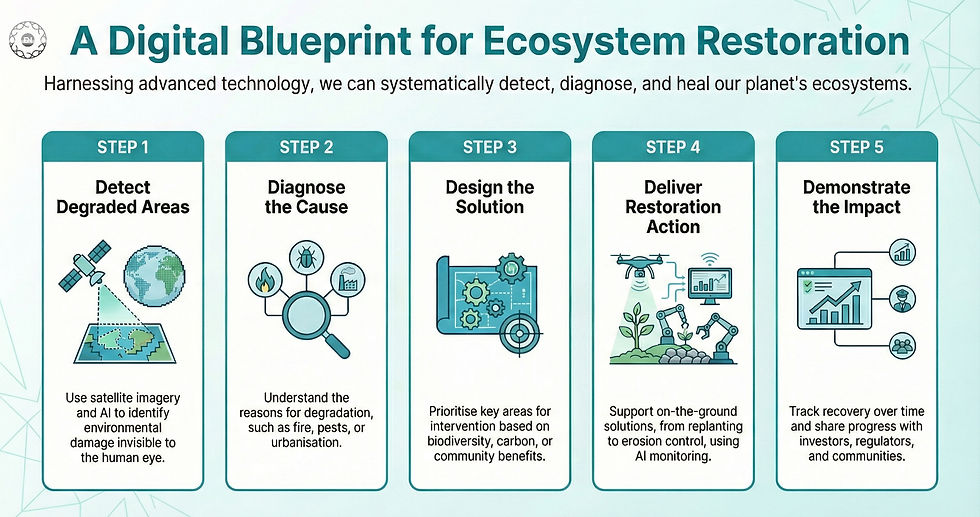 A Digital Blueprint for Ecosystem Restoration

Harnessing advanced technology, we can systematically detect, diagnose, and heal our planet's ecosystems.

STEP 1

Detect Degraded Areas

Use satellite imagery and AI to identify environmental damage invisible to the human eye.

STEP 2

Diagnose the Cause

Understand the reasons for degradation, such as fire, pests, or urbanisation.

STEP 3

Design the Solution

Prioritise key areas for intervention based on biodiversity, carbon, or community benefits.

STEP 4

Deliver Restoration Action

Support on-the-ground solutions, from replanting to erosion control, using AI monitoring.

STEP 5

Demonstrate the Impact

Track recovery over time and share progress with investors, regulators, and communities.